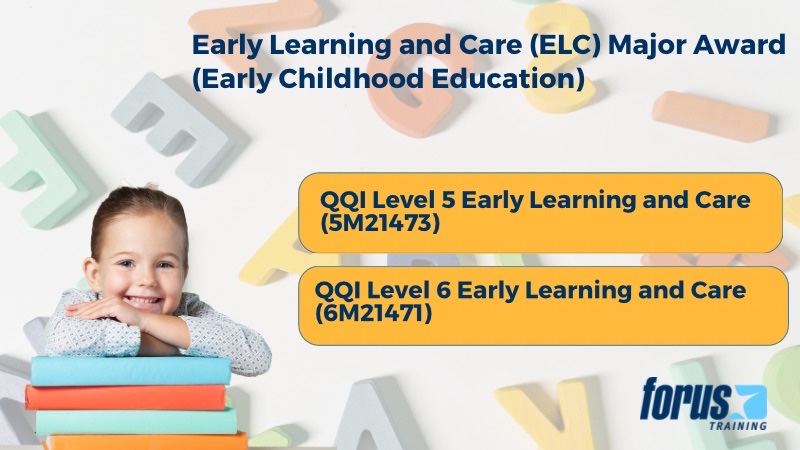 Early Learning and Care (ELC) Major Award (Early Childhood Education)

QQI Level 5 Early Learning and Care (5M21473)

QQI Level 6 Early Learning and Care (6M21471)

forus TRAINING